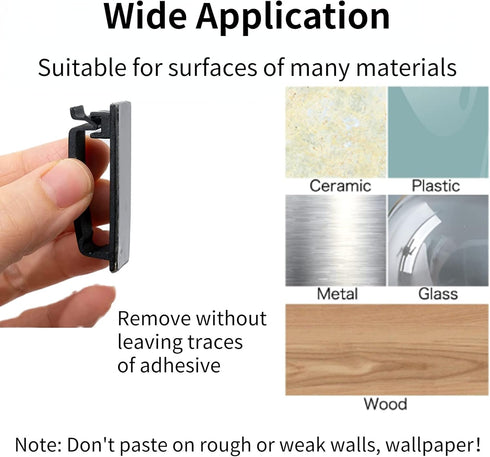 Wide Application

Suitable for surfaces of many materials

Ceramic

Plastic

Metal

Glass

Remove without leaving traces of adhesive

Wood

Note: Don't paste on rough or weak walls, wallpaper!